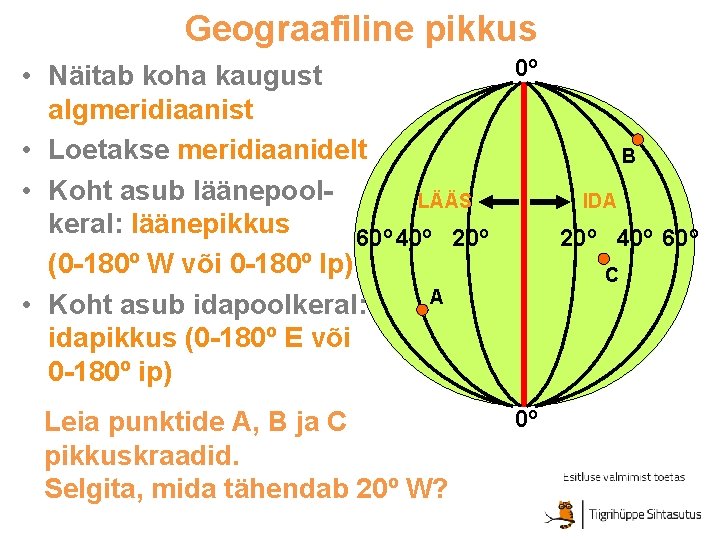 Geograafiline pikkus

• Näitab koha kaugust algmeridiaanist
• Loetakse meridiaanidelt
• Koht asub läänepoolkeral: läänepikkus (0-180º W või 0-180º lp)
• Koht asub idapoolkeral: idapikkus (0-180º E või 0-180º ip)

Leia punktide A, B ja C pikkuskraadid.
Selgita, mida tähendab 20º W?

0º
B
LÄÄS
IDA
60º 40º 20º
20º 40º 60º
C
A
0º

Esitluse valmimist toetas
Tiigrihüppe Sihtasutus